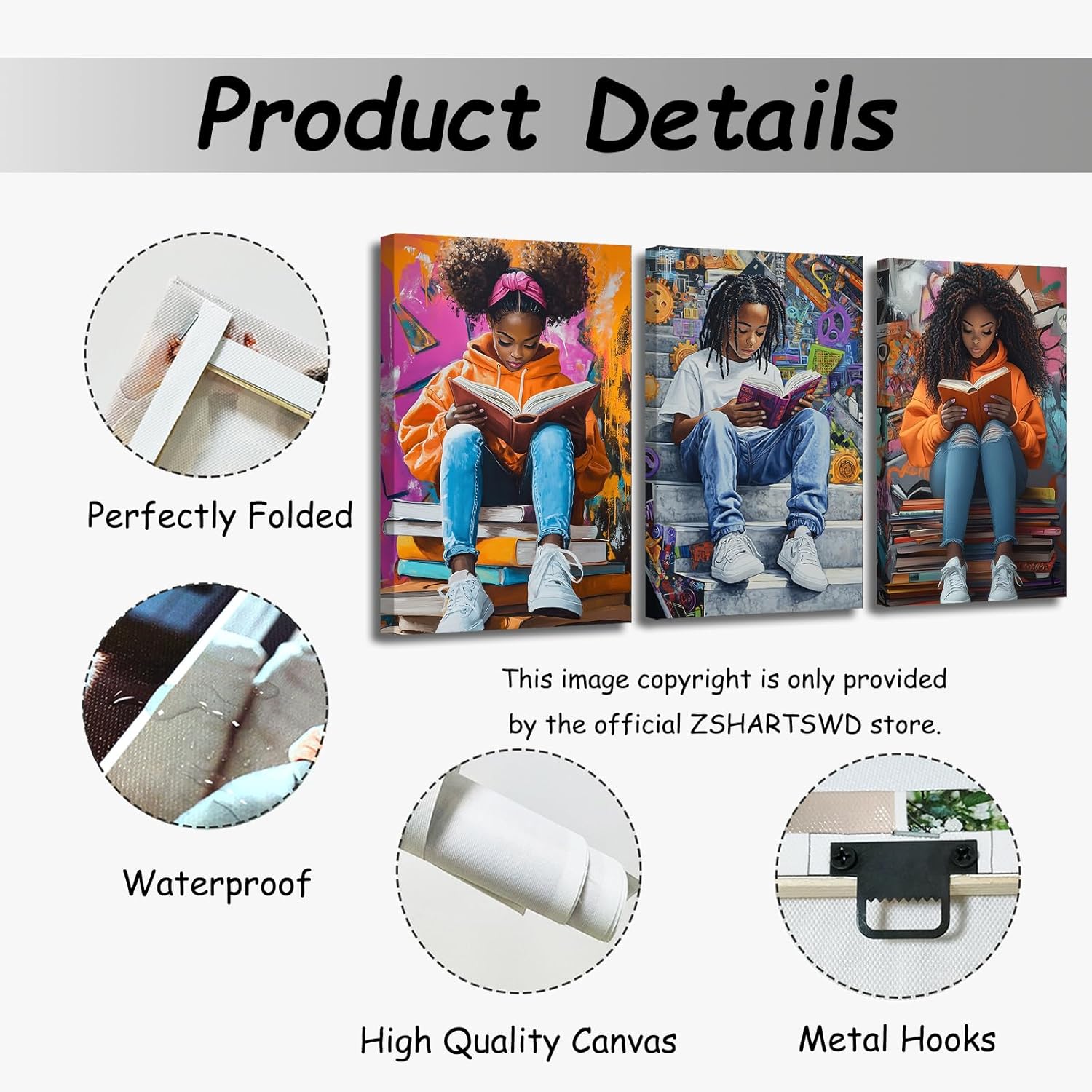 Product Details

Perfectly Folded

This image copyright is only provided by the official ZSHARTSWD store.

Waterproof

High Quality Canvas

Metal Hooks